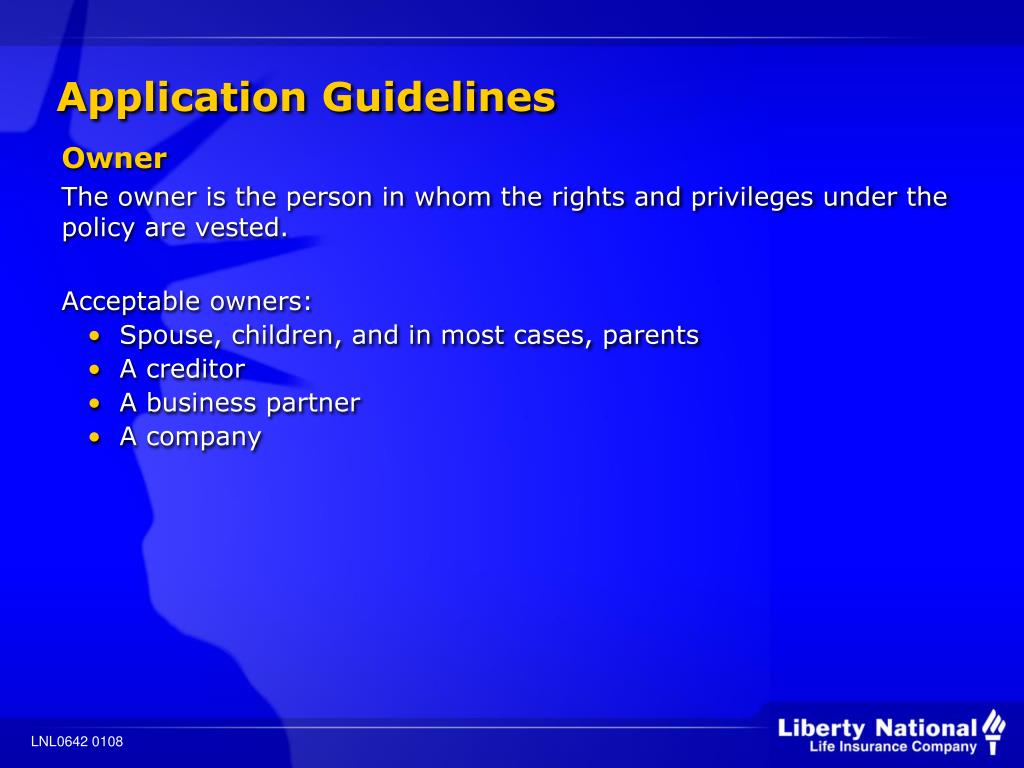 Application Guidelines

Owner

The owner is the person in whom the rights and privileges under the policy are vested.

Acceptable owners:

• Spouse, children, and in most cases, parents
• A creditor
• A business partner
• A company

LNL0642 0108

Liberty National
Life Insurance Company